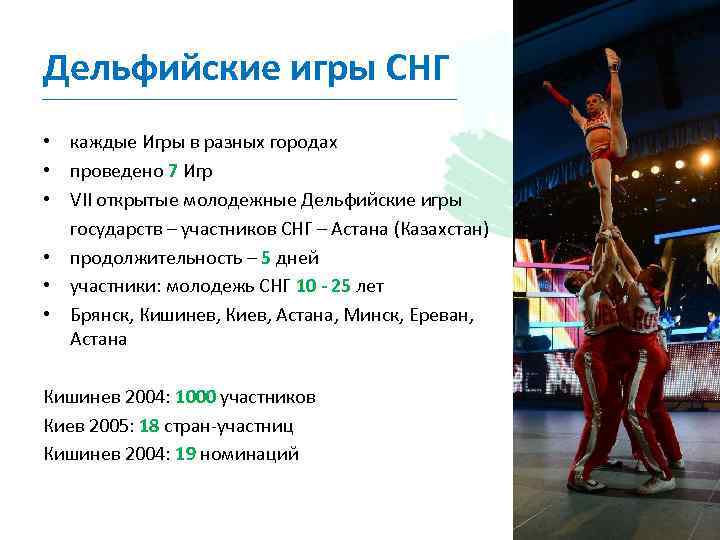 Дельфийские игры СНГ

• каждые Игры в разных городах
• проведено 7 Игр
• VII открытые молодежные Дельфийские игры государств – участников СНГ – Астана (Казахстан)
• продолжительность – 5 дней
• участники: молодежь СНГ 10 - 25 лет
• Брянск, Кишинев, Киев, Астана, Минск, Ереван, Астана

Кишинев 2004: 1000 участников
Киев 2005: 18 стран-участниц
Кишинев 2004: 19 номинаций